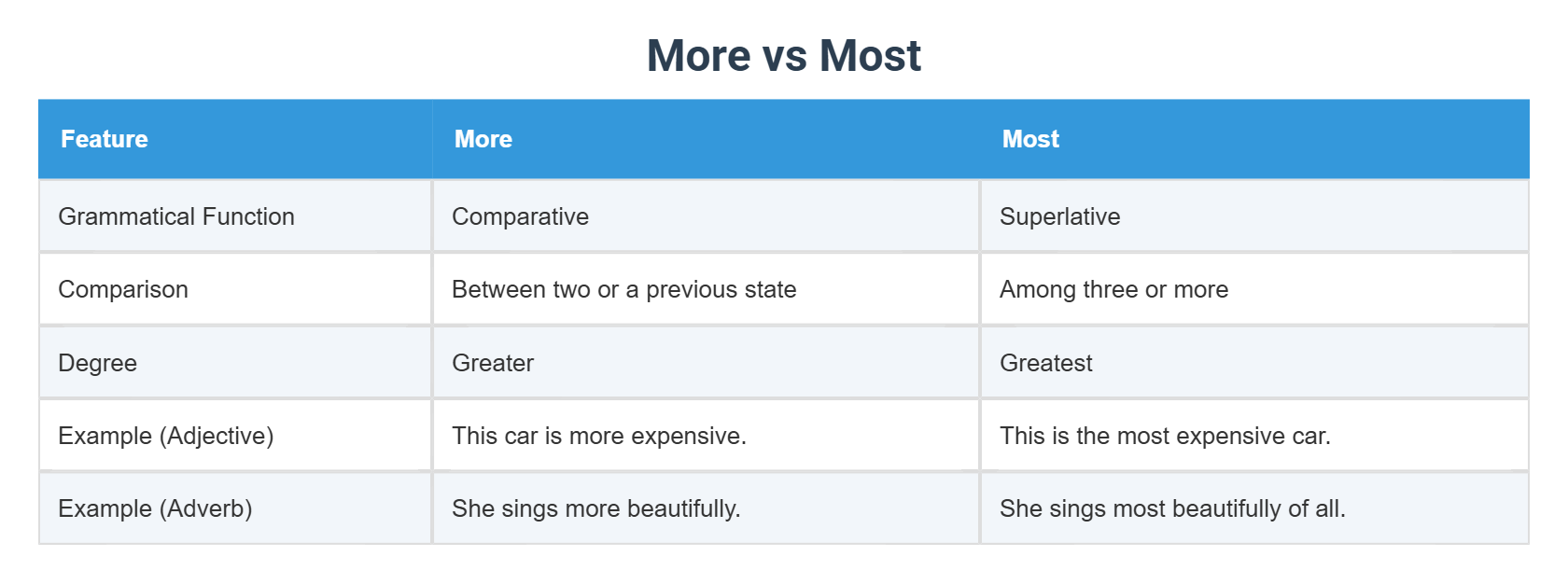 More vs Most

| Feature | More | Most |
|---|---|---|
| Grammatical Function | Comparative | Superlative |
| Comparison | Between two or a previous state | Among three or more |
| Degree | Greater | Greatest |
| Example (Adjective) | This car is more expensive. | This is the most expensive car. |
| Example (Adverb) | She sings more beautifully. | She sings most beautifully of all. |